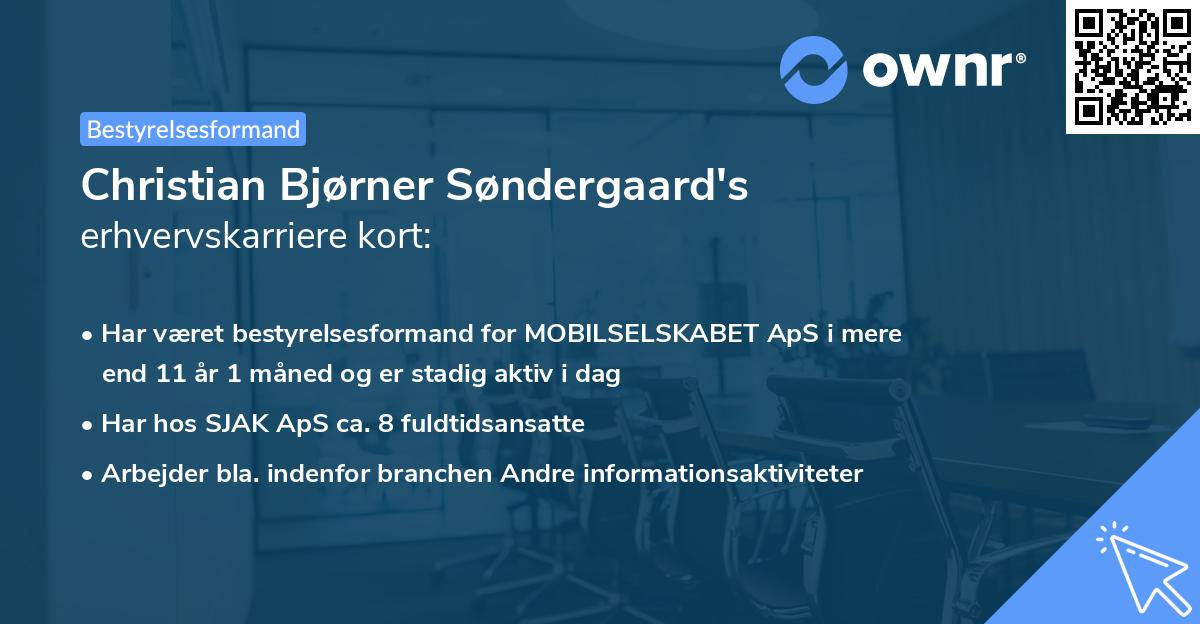 ownr®

Bestyrelsesformand

Christian Bjørner Søndergaard's
erhvervskarriere kort:

• Har været bestyrelsesformand for MOBILSELSKABET ApS i mere end 11 år 1 måned og er stadig aktiv i dag

• Har hos SJAK ApS ca. 8 fuldtidsansatte

• Arbejder bla. indenfor branchen Andre informationsaktiviteter